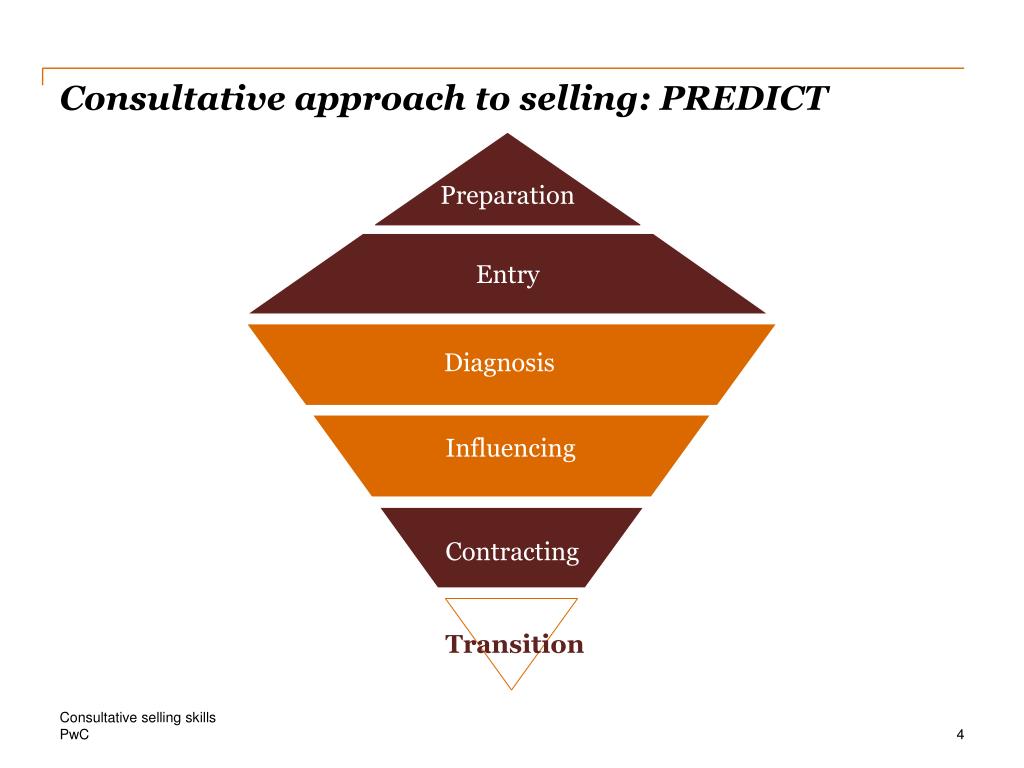 Consultative approach to selling: PREDICT

Preparation

Entry

Diagnosis

Influencing

Contracting

Transition

Consultative selling skills
PwC

4